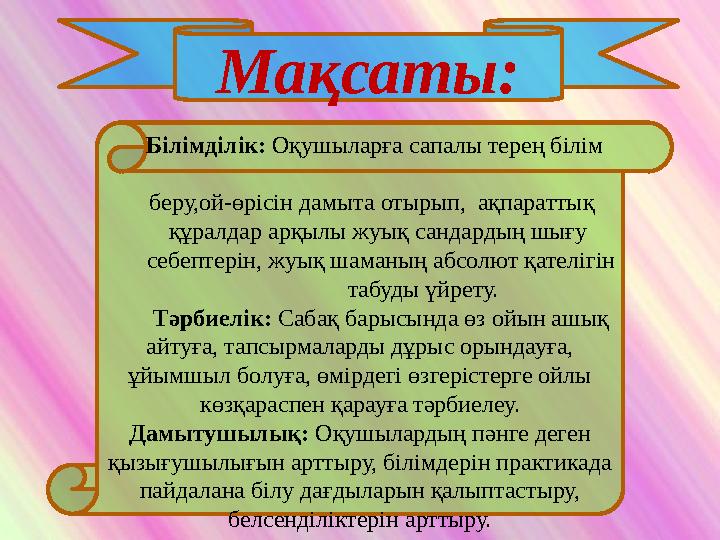 Мақсаты:

Білімділік: Оқушыларға сапалы терең білім

беру,ой-өрісін дамыта отырып, ақпараттық құралдар арқылы жуық сандардың шығу себептерін, жуық шаманың абсолют қателігін табуды үйрету.

Тәрбиелік: Сабақ барысында өз ойын ашық айтуға, тапсырмаларды дұрыс орындауға, ұйымшыл болуға, өмірдегі өзгерістерге ойлы көзқараспен қарауға тәрбиелеу.

Дамытушылық: Оқушылардың пәнге деген қызығушылығын арттыру, білімдерін практикада пайдалана білу дағдыларын қалыптастыру, белсенділіктерін арттыру.